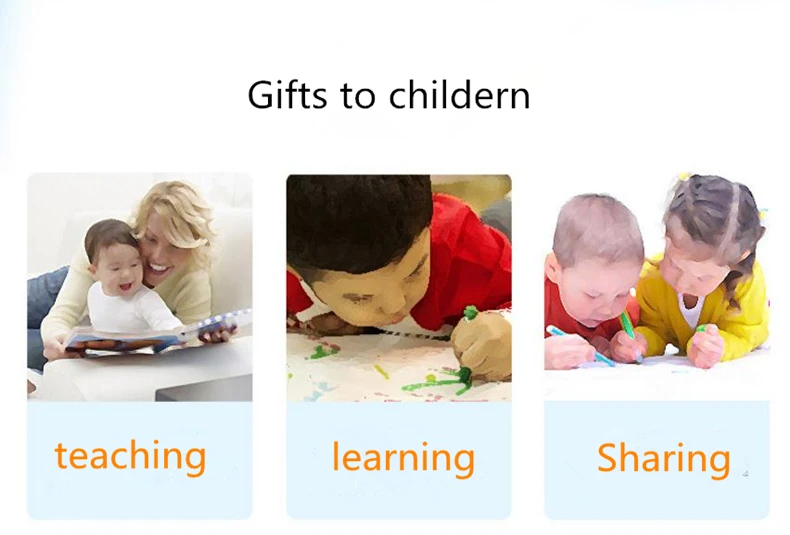 Gifts to childern

teaching

learning

Sharing